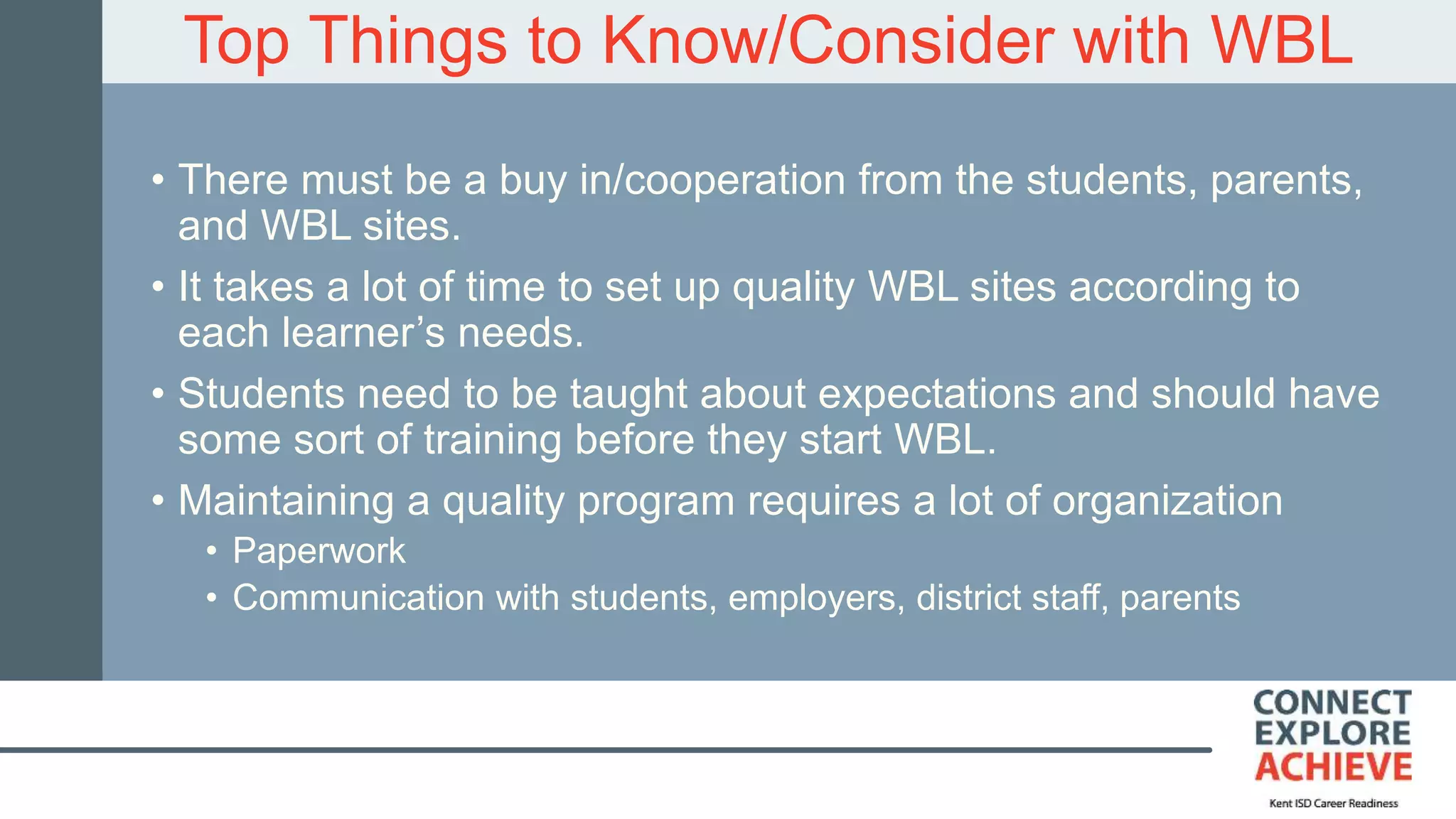 Top Things to Know/Consider with WBL

• There must be a buy in/cooperation from the students, parents, and WBL sites.
• It takes a lot of time to set up quality WBL sites according to each learner's needs.
• Students need to be taught about expectations and should have some sort of training before they start WBL.
• Maintaining a quality program requires a lot of organization
  • Paperwork
  • Communication with students, employers, district staff, parents

CONNECT
EXPLORE
ACHIEVE
Kent ISD Career Readiness